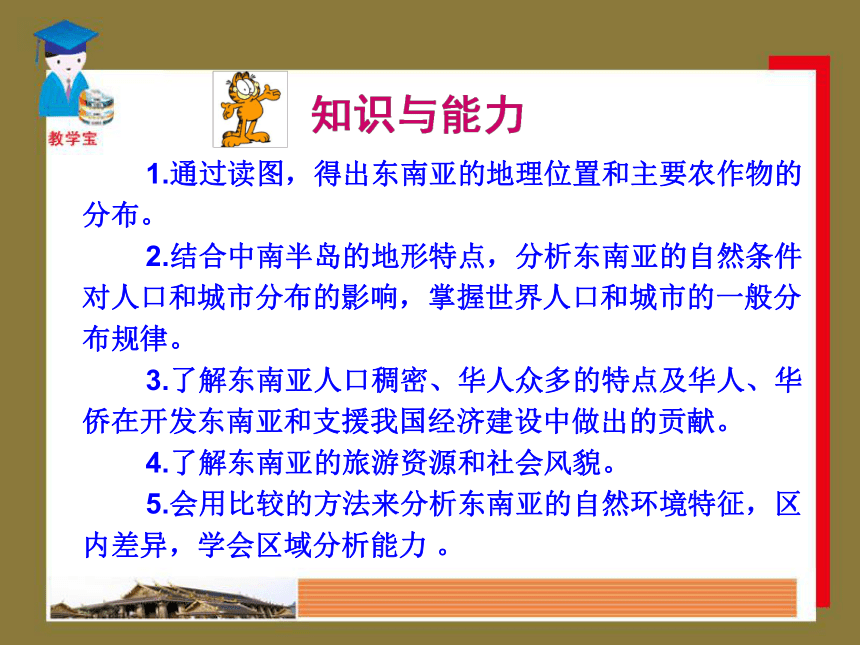 教学宝

知识与能力

1.通过读图，得出东南亚的地理位置和主要农作物的分布。

2.结合中南半岛的地形特点，分析东南亚的自然条件对人口和城市分布的影响，掌握世界人口和城市的一般分布规律。

3.了解东南亚人口稠密、华人众多的特点及华人、华侨在开发东南亚和支援我国经济建设中做出的贡献。

4.了解东南亚的旅游资源和社会风貌。

5.会用比较的方法来分析东南亚的自然环境特征，区内差异，学会区域分析能力 。